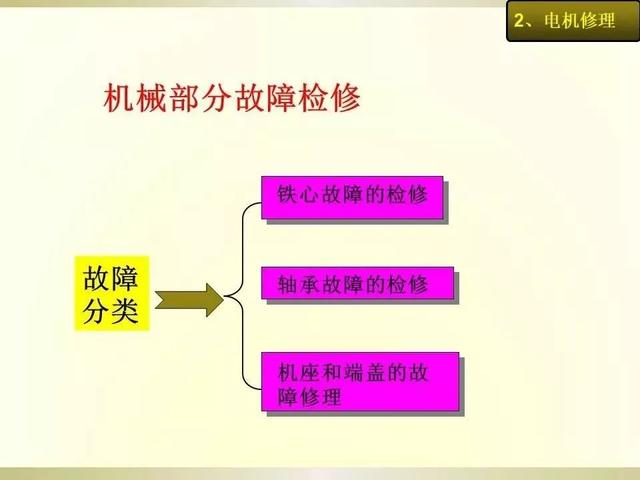 2、电机修理

机械部分故障检修

故障分类

铁心故障的检修

轴承故障的检修

机座和端盖的故障修理